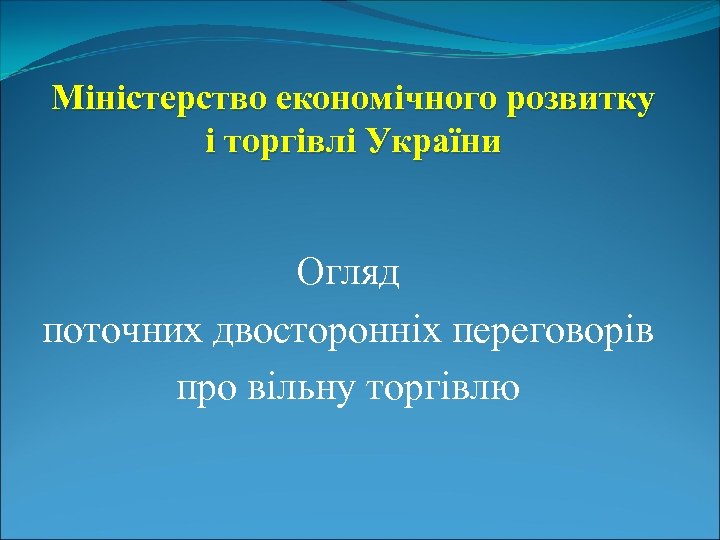 Міністерство економічного розвитку і торгівлі України

Огляд поточних двосторонніх переговорів про вільну торгівлю